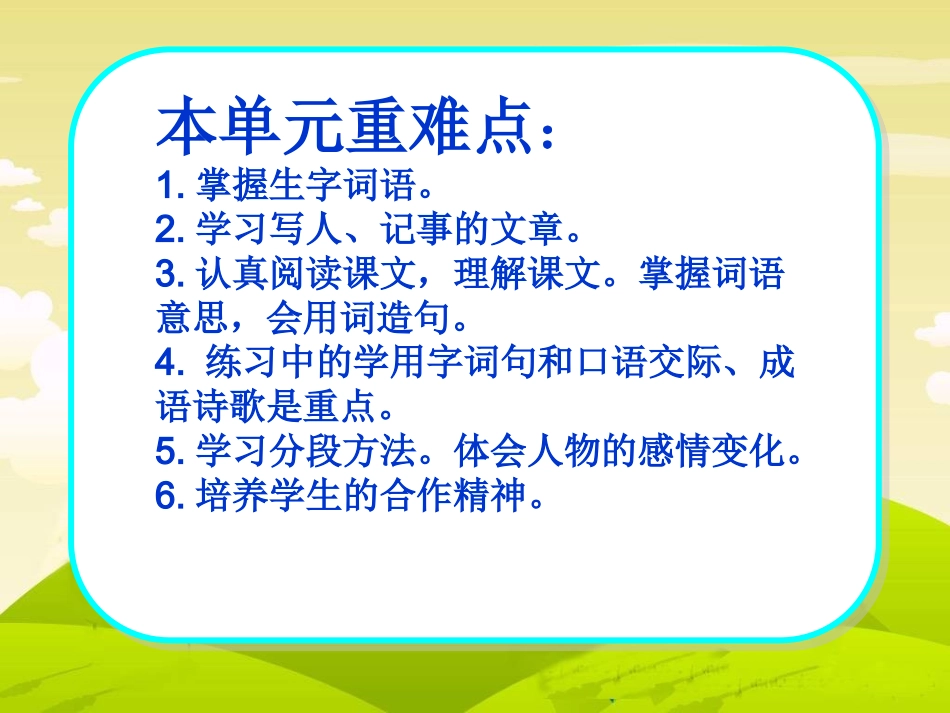 本单元重难点：
1. 掌握生字词语。
2. 学习写人、记事的文章。
3. 认真阅读课文，理解课文。掌握词语意思，会用词造句。
4. 练习中的学用字词句和口语交际、成语诗歌是重点。
5. 学习分段方法。体会人物的感情变化。
6. 培养学生的合作精神。